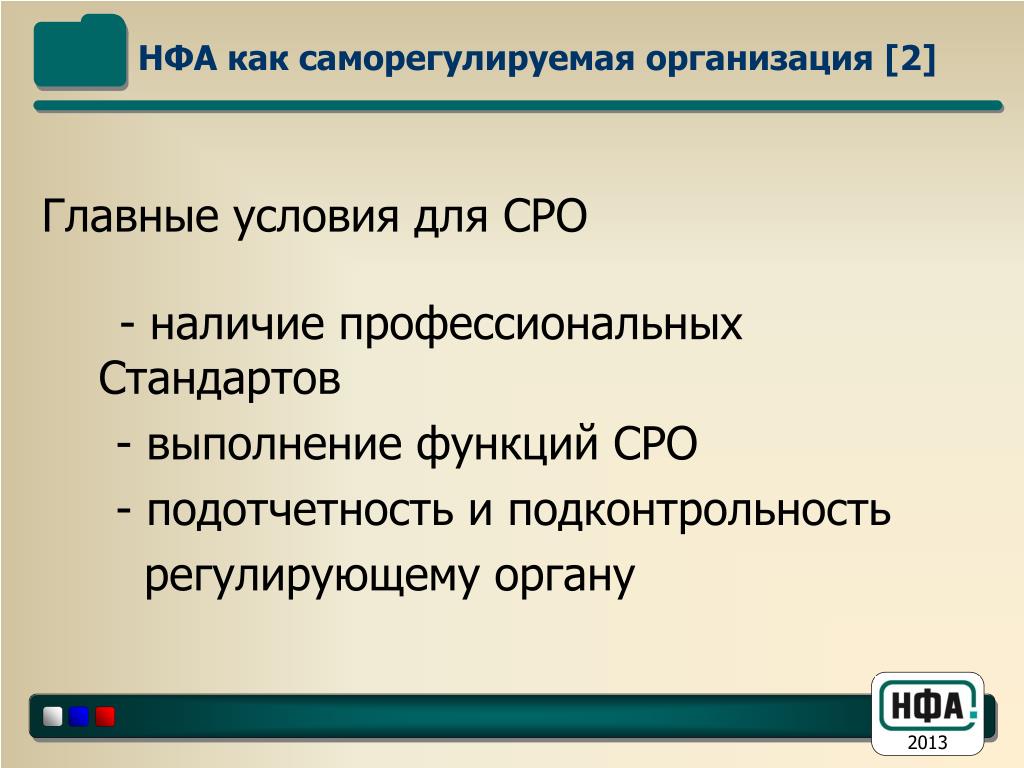 НФА как саморегулируемая организация [2]

Главные условия для СРО

- наличие профессиональных Стандартов

- выполнение функций СРО

- подотчетность и подконтрольность регулирующему органу

НФА
2013